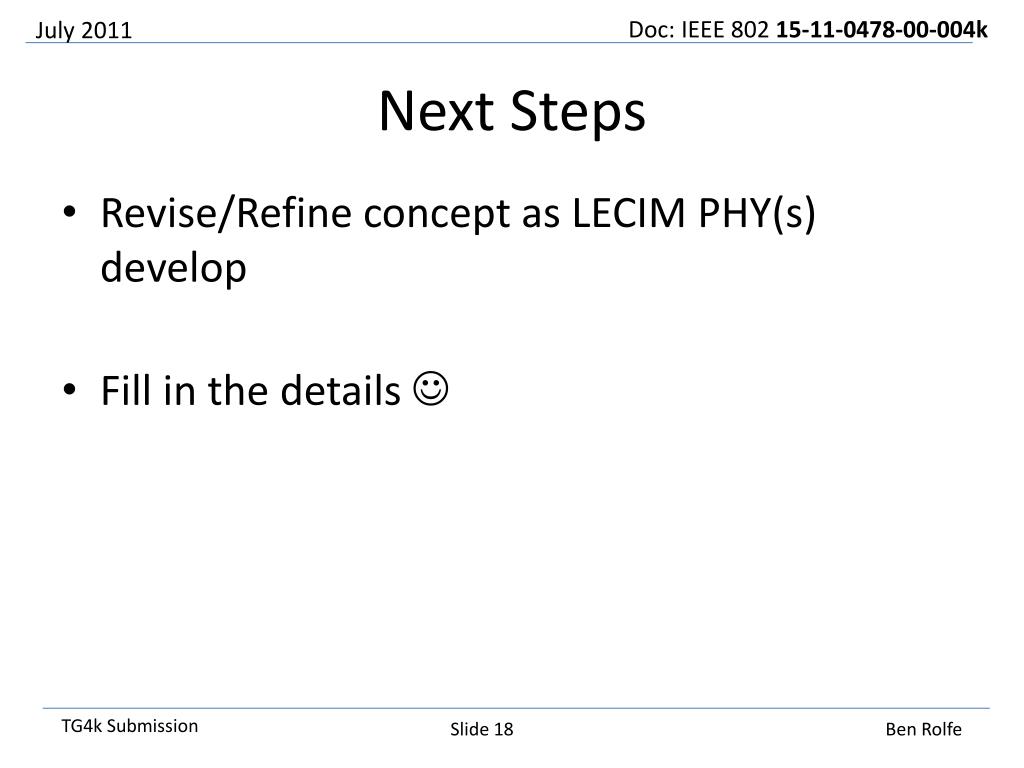 July 2011

Doc: IEEE 802 15-11-0478-00-004k

Next Steps

• Revise/Refine concept as LECIM PHY(s) develop

• Fill in the details ☺

TG4k Submission

Slide 18

Ben Rolfe